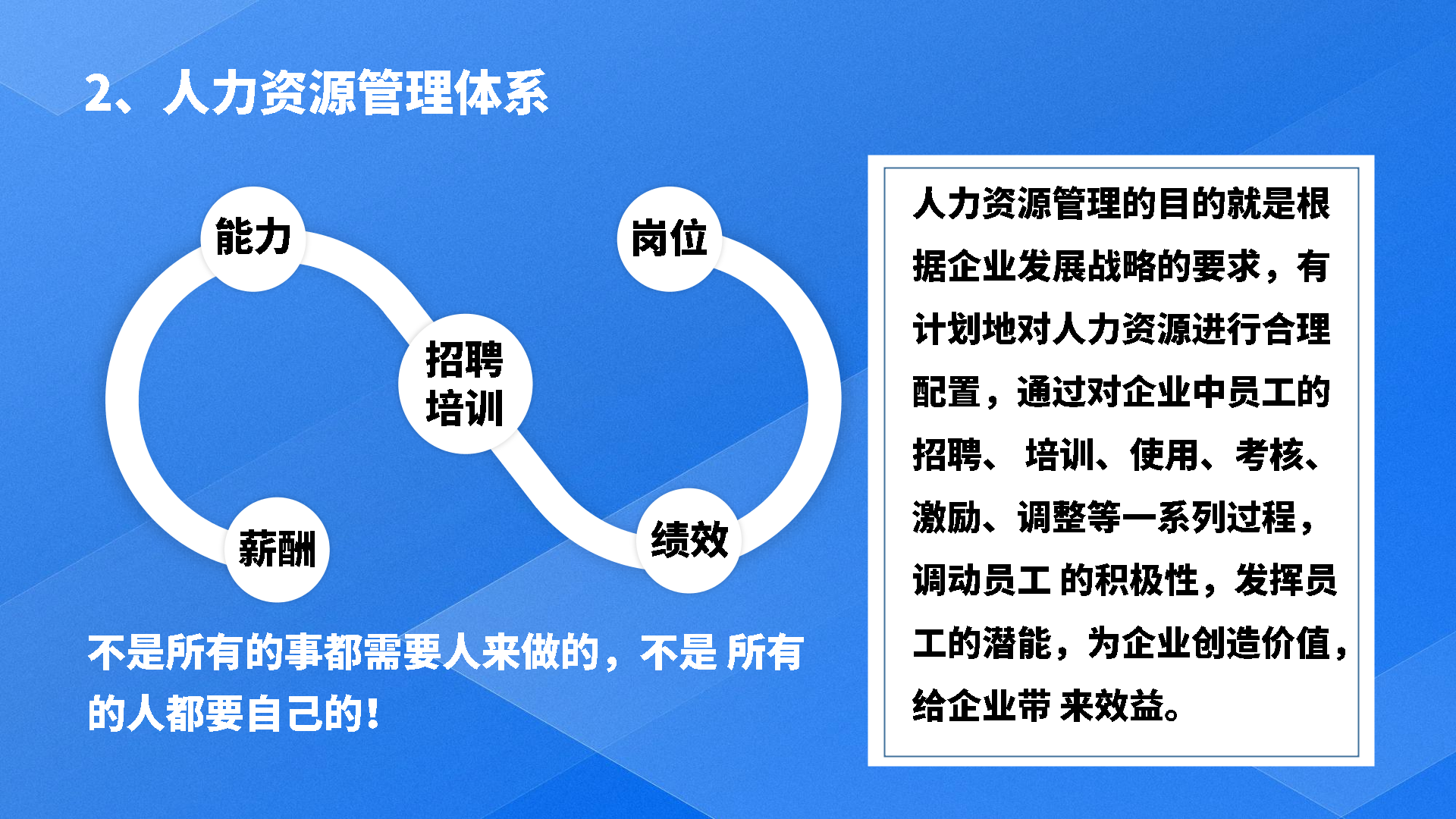 2、人力资源管理体系

能力

岗位

招聘
培训

薪酬

绩效

不是所有的事都需要人来做的，不是 所有的人都要自己的!

人力资源管理的目的就是根据企业发展战略的要求，有计划地对人力资源进行合理配置，通过对企业中员工的招聘、 培训、使用、考核、激励、调整等一系列过程，调动员工 的积极性，发挥员工的潜能，为企业创造价值，给企业带 来效益。